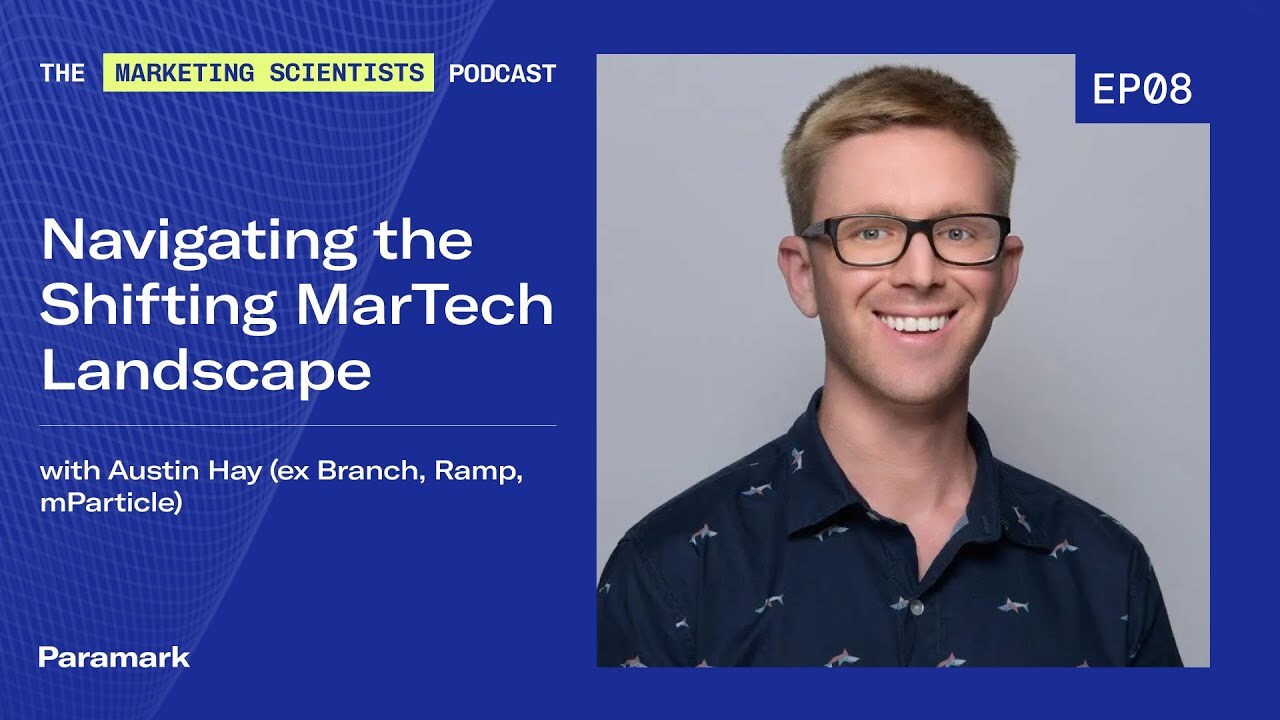 THE MARKETING SCIENTISTS PODCAST

EP08

Navigating the Shifting MarTech Landscape

with Austin Hay (ex Branch, Ramp, mParticle)

Paramark